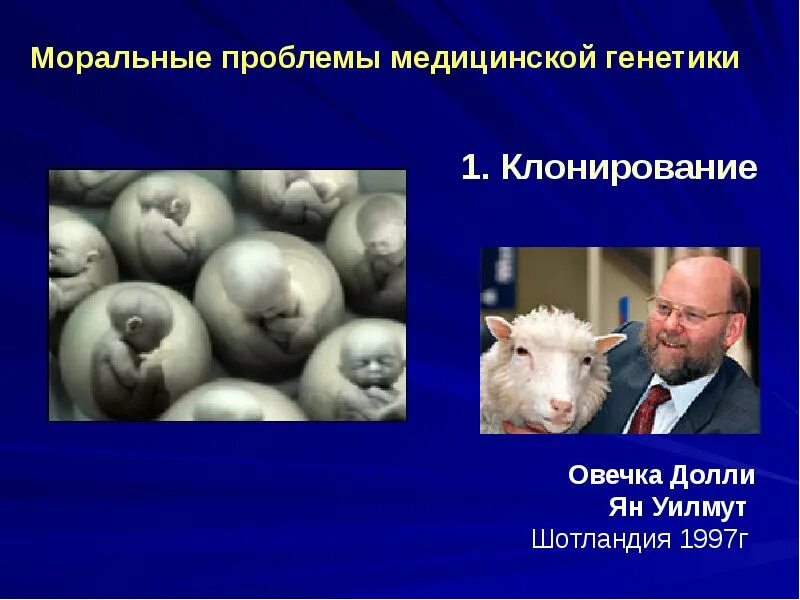 Моральные проблемы медицинской генетики

1. Клонирование

Овечка Долли
Ян Уилмут
Шотландия 1997г